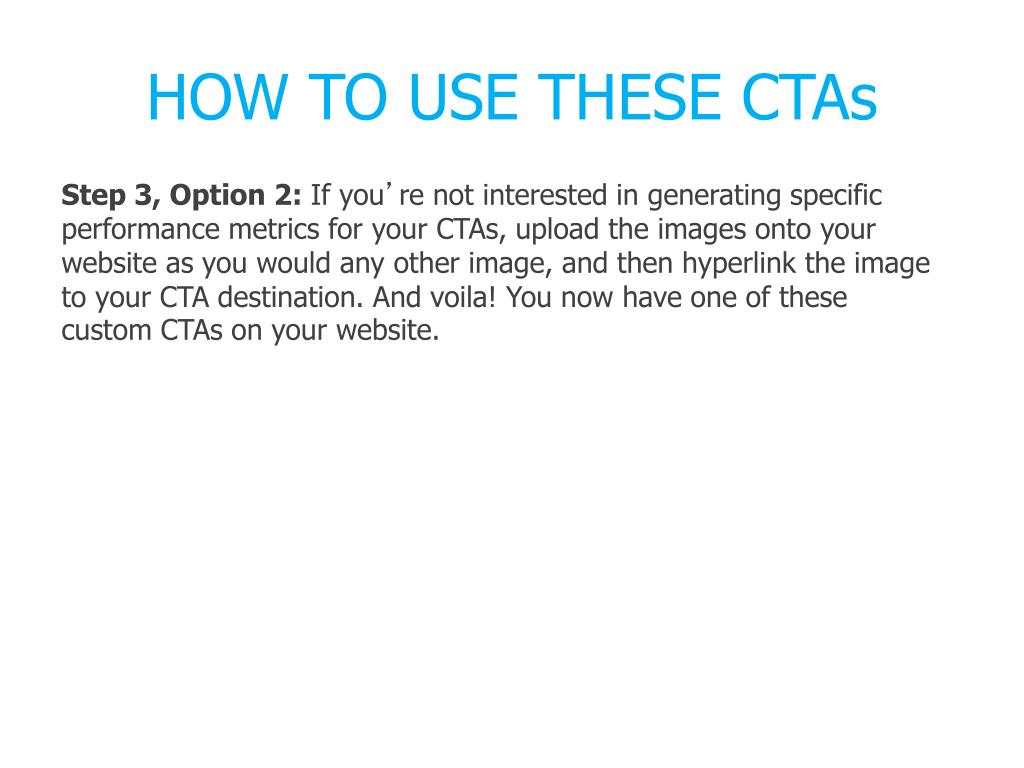 HOW TO USE THESE CTAs

Step 3, Option 2: If you’re not interested in generating specific performance metrics for your CTAs, upload the images onto your website as you would any other image, and then hyperlink the image to your CTA destination. And voila! You now have one of these custom CTAs on your website.